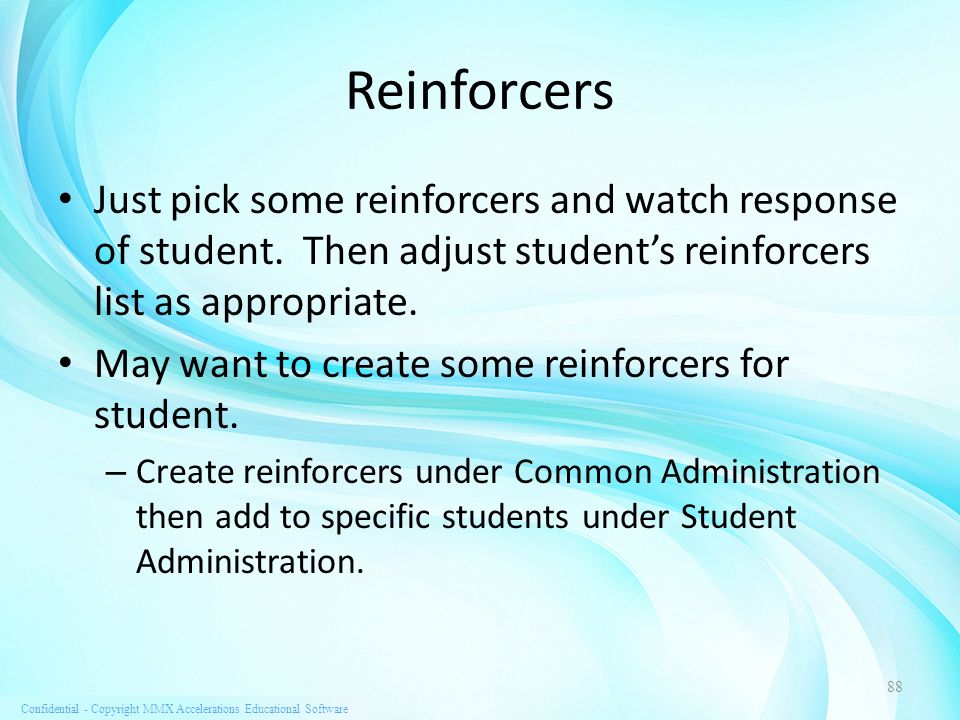 Reinforcers

• Just pick some reinforcers and watch response of student. Then adjust student's reinforcers list as appropriate.

• May want to create some reinforcers for student.

– Create reinforcers under Common Administration then add to specific students under Student Administration.

88

Confidential - Copyright MMX Accelerations Educational Software